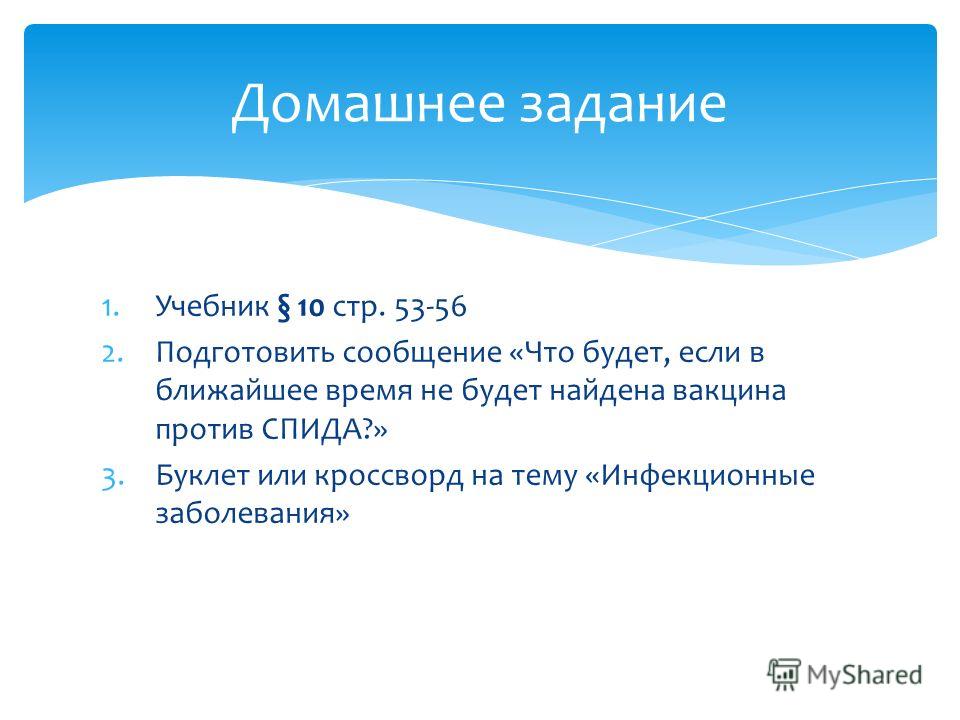 Домашнее задание

1. Учебник § 10 стр. 53-56
2. Подготовить сообщение «Что будет, если в ближайшее время не будет найдена вакцина против СПИДА?»
3. Буклет или кроссворд на тему «Инфекционные заболевания»

MyShared